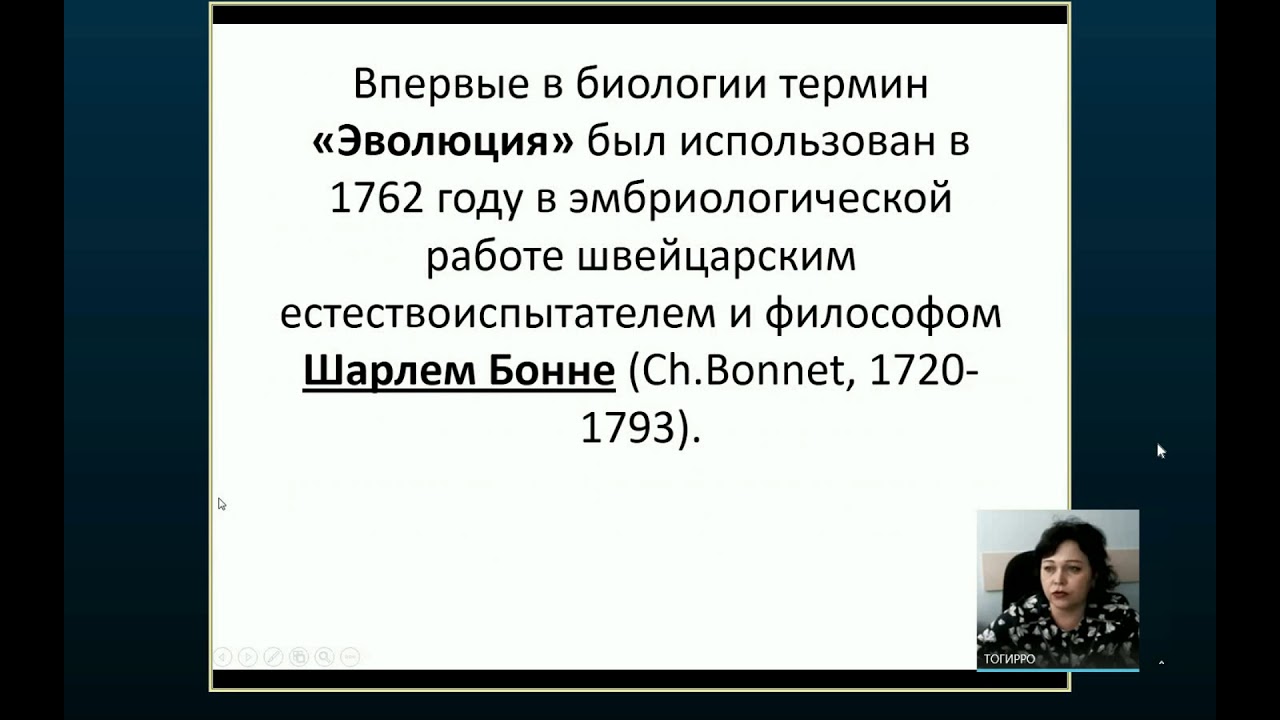 Впервые в биологии термин «Эволюция» был использован в 1762 году в эмбриологической работе швейцарским естествоиспытателем и философом Шарлем Бонне (Ch.Bonnet, 1720-1793).

ТОГИРРО